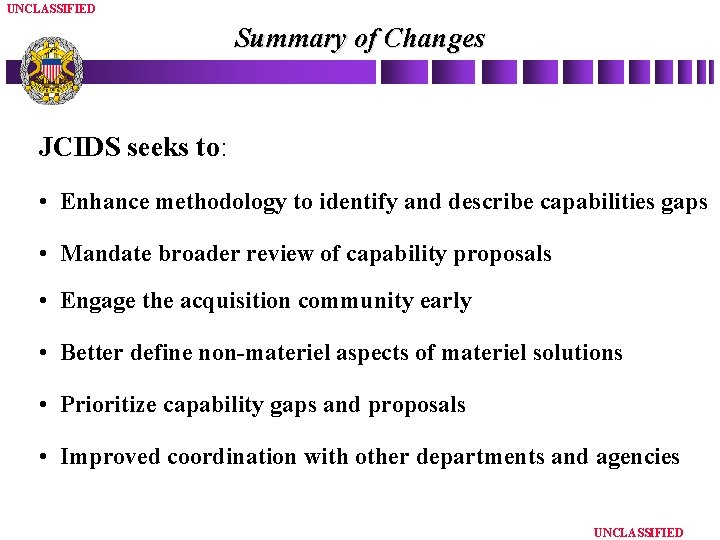 UNCLASSIFIED

Summary of Changes

JCIDS seeks to:

• Enhance methodology to identify and describe capabilities gaps

• Mandate broader review of capability proposals

• Engage the acquisition community early

• Better define non-materiel aspects of materiel solutions

• Prioritize capability gaps and proposals

• Improved coordination with other departments and agencies

UNCLASSIFIED